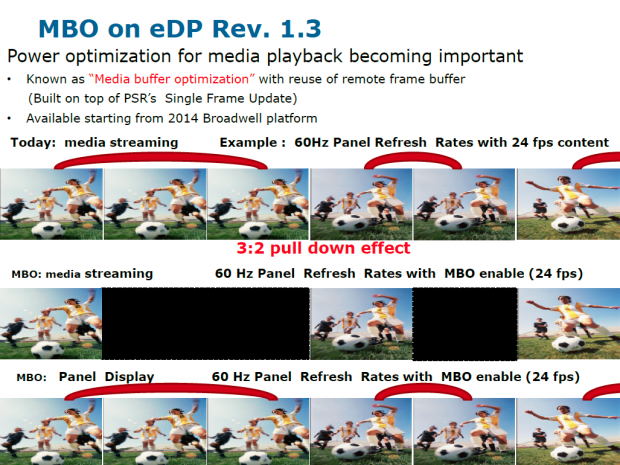 MBO on eDP Rev. 1.3

Power optimization for media playback becoming important

• Known as "Media buffer optimization" with reuse of remote frame buffer (Built on top of PSR's Single Frame Update)

• Available starting from 2014 Broadwell platform

Today: media streaming Example : 60Hz Panel Refresh Rates with 24 fps content

3:2 pull down effect

MBO: media streaming 60 Hz Panel Refresh Rates with MBO enable (24 fps)

MBO: Panel Display 60 Hz Panel Refresh Rates with MBO enable (24 fps)